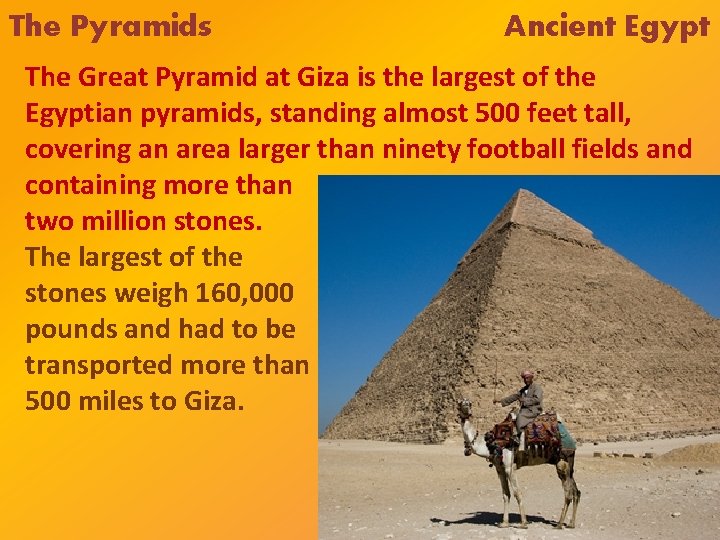 The Pyramids

Ancient Egypt

The Great Pyramid at Giza is the largest of the Egyptian pyramids, standing almost 500 feet tall, covering an area larger than ninety football fields and containing more than two million stones.

The largest of the stones weigh 160,000 pounds and had to be transported more than 500 miles to Giza.